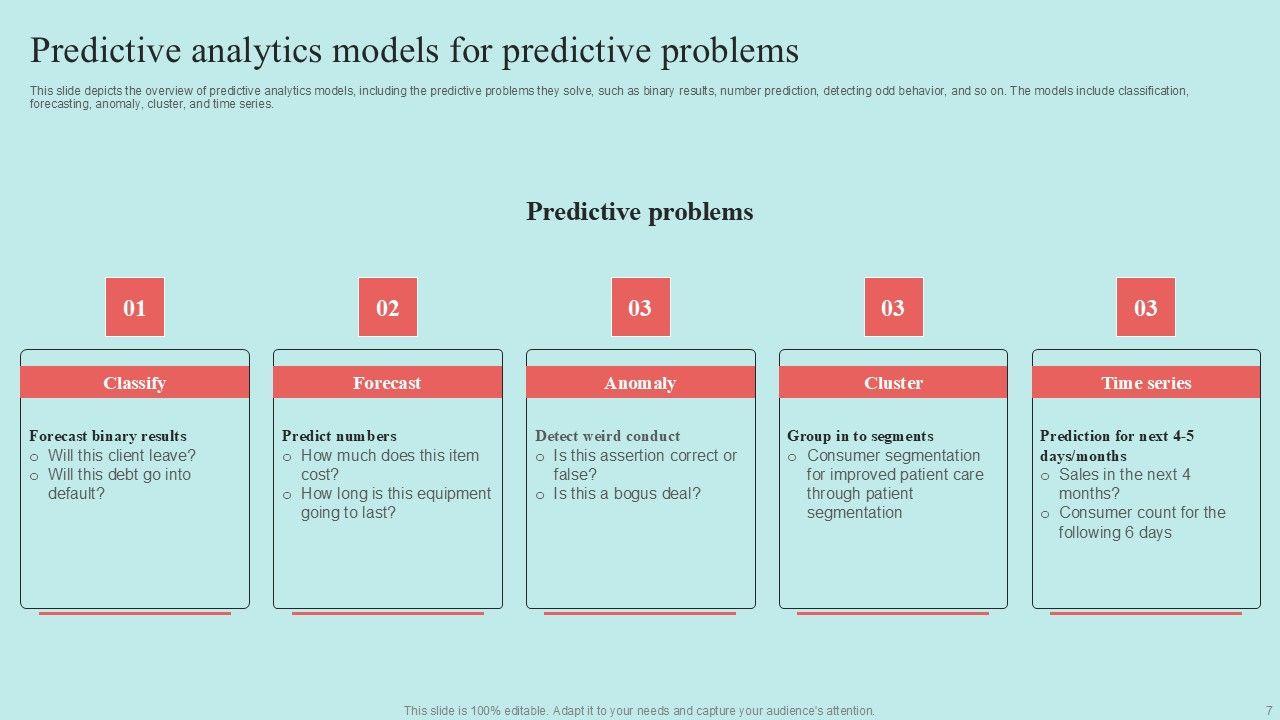 Predictive analytics models for predictive problems

This slide depicts the overview of predictive analytics models, including the predictive problems they solve, such as binary results, number prediction, detecting odd behavior, and so on. The models include classification, forecasting, anomaly, cluster, and time series.

Predictive problems

01

Classify

Forecast binary results
o Will this client leave?
o Will this debt go into default?

02

Forecast

Predict numbers
o How much does this item cost?
o How long is this equipment going to last?

03

Anomaly

Detect weird conduct
o Is this assertion correct or false?
o Is this a bogus deal?

03

Cluster

Group in to segments
o Consumer segmentation for improved patient care through patient segmentation

03

Time series

Prediction for next 4-5 days/months
o Sales in the next 4 months?
o Consumer count for the following 6 days

This slide is 100% editable. Adapt it to your needs and capture your audience's attention.

7